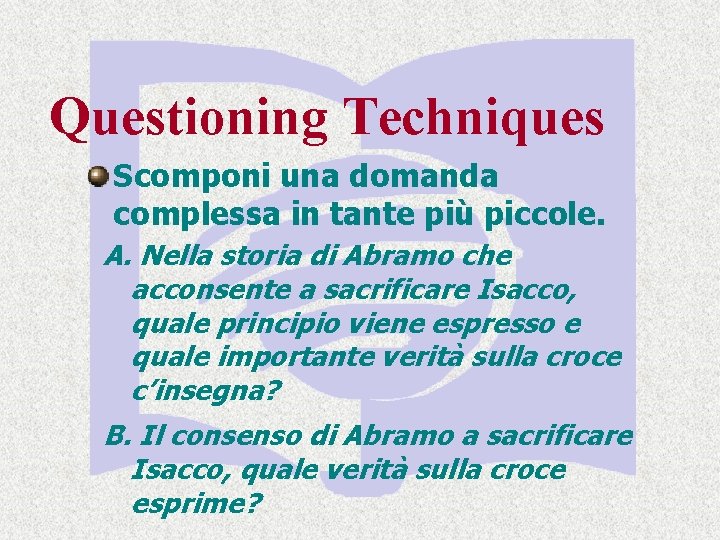 Questioning Techniques

Scomponi una domanda complessa in tante più piccole.

A. Nella storia di Abramo che acconsente a sacrificare Isacco, quale principio viene espresso e quale importante verità sulla croce c'insegna?

B. Il consenso di Abramo a sacrificare Isacco, quale verità sulla croce esprime?